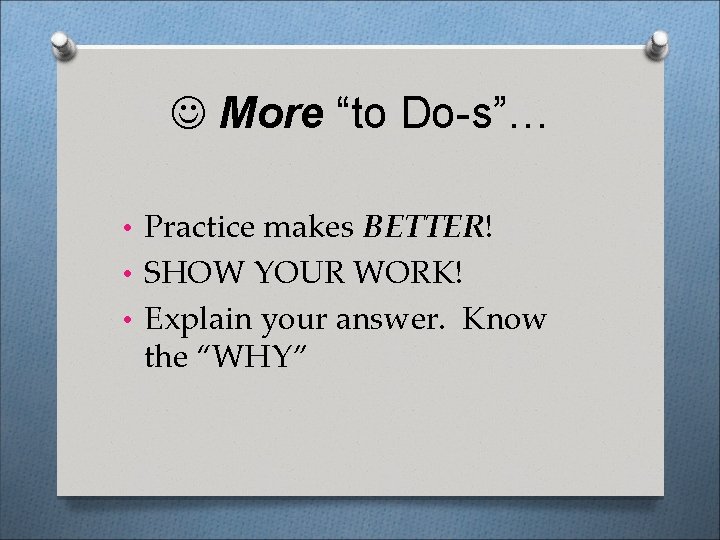 ☺ More “to Do-s”…

• Practice makes BETTER!
• SHOW YOUR WORK!
• Explain your answer. Know the “WHY”